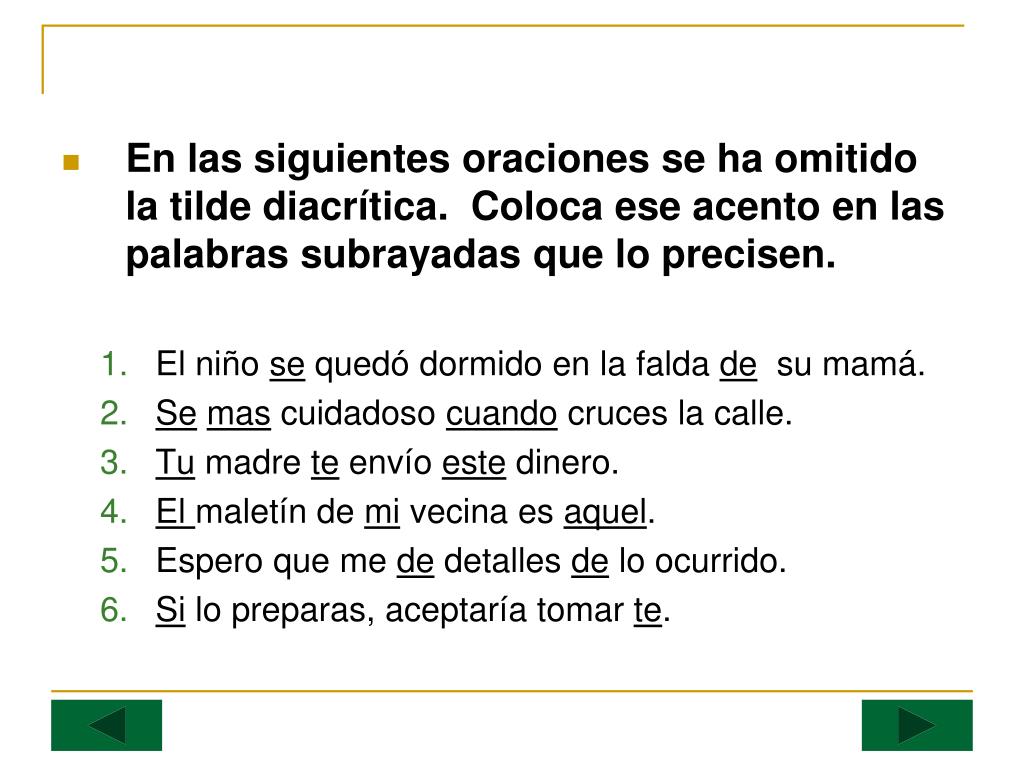 En las siguientes oraciones se ha omitido la tilde diacrítica. Coloca ese acento en las palabras subrayadas que lo precisen.

1. El niño se quedó dormido en la falda de su mamá.
2. Se mas cuidadoso cuando cruces la calle.
3. Tu madre te envío este dinero.
4. El maletín de mi vecina es aquel.
5. Espero que me de detalles de lo ocurrido.
6. Si lo preparas, aceptaría tomar te.